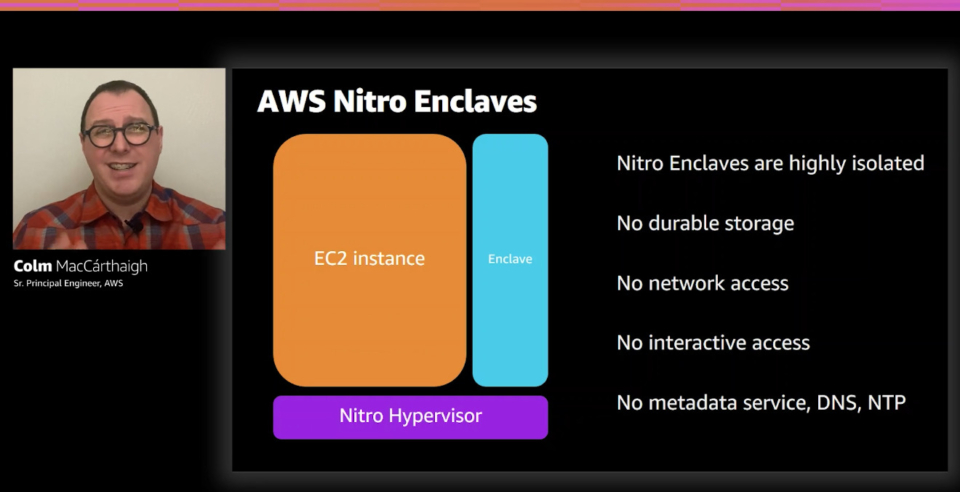 Colm MacCárthaigh
Sr. Principal Engineer, AWS

AWS Nitro Enclaves

EC2 instance

Enclave

Nitro Hypervisor

Nitro Enclaves are highly isolated

No durable storage

No network access

No interactive access

No metadata service, DNS, NTP